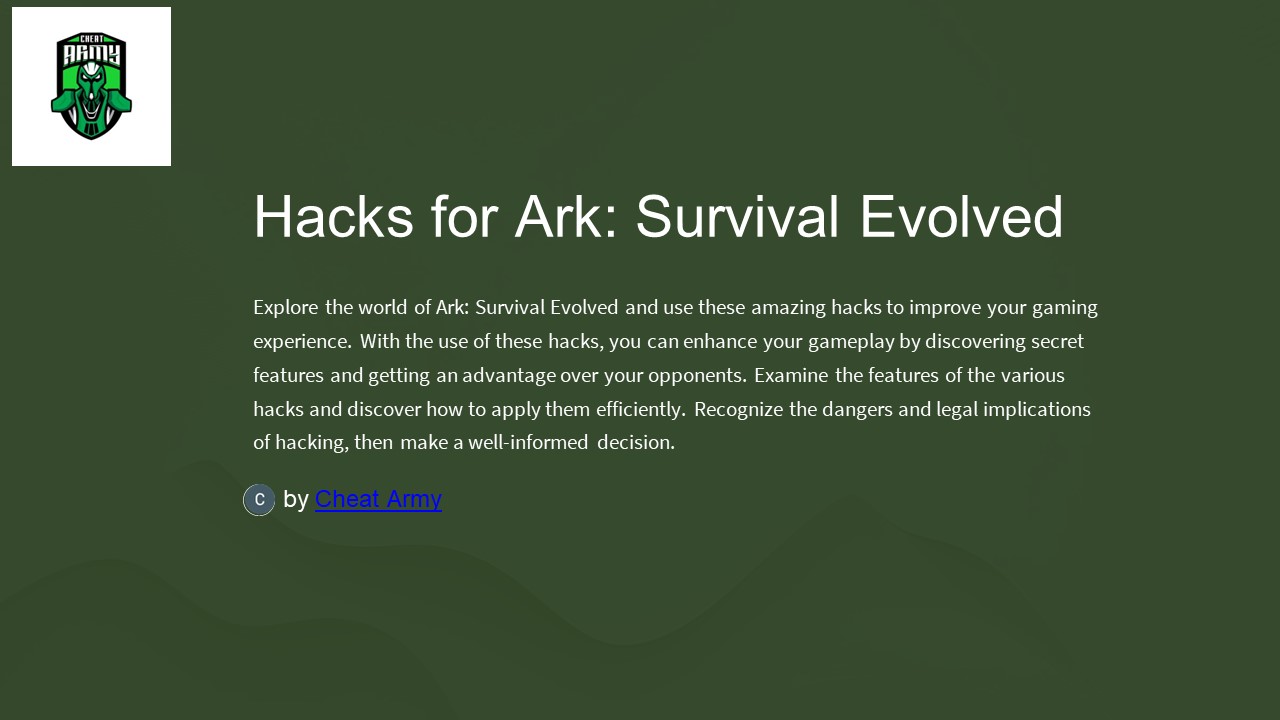 CHEAT ARMY

Hacks for Ark: Survival Evolved

Explore the world of Ark: Survival Evolved and use these amazing hacks to improve your gaming experience. With the use of these hacks, you can enhance your gameplay by discovering secret features and getting an advantage over your opponents. Examine the features of the various hacks and discover how to apply them efficiently. Recognize the dangers and legal implications of hacking, then make a well-informed decision.

C by Cheat Army